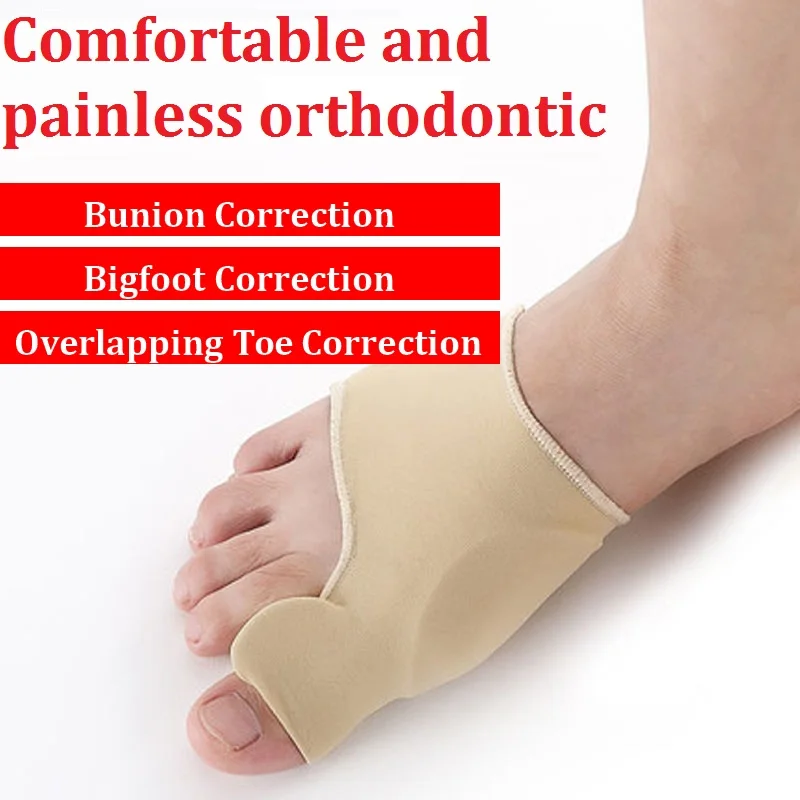 Comfortable and painless orthodontic

Bunion Correction

Bigfoot Correction

Overlapping Toe Correction